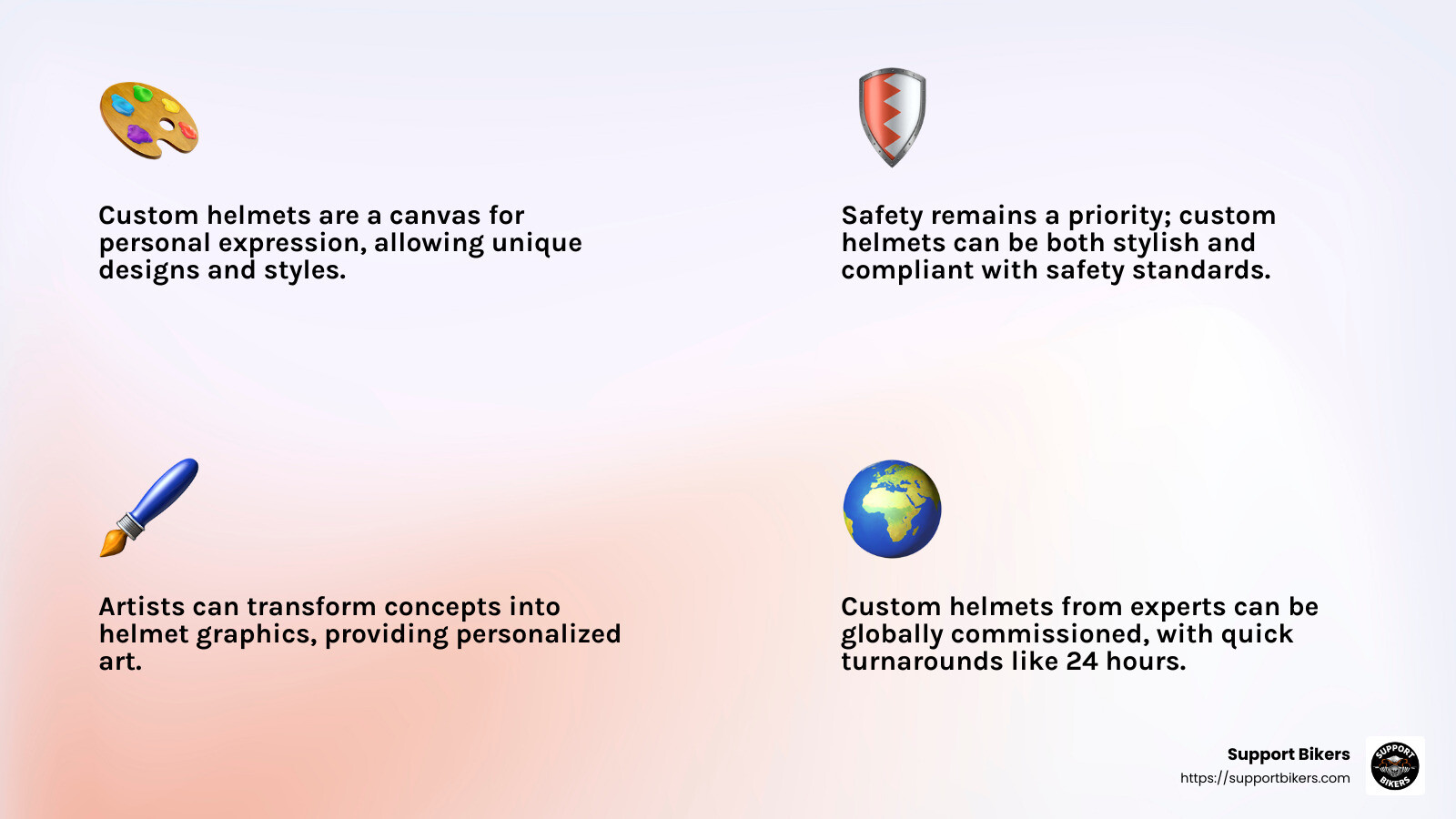 Custom helmets are a canvas for personal expression, allowing unique designs and styles.

Safety remains a priority; custom helmets can be both stylish and compliant with safety standards.

Artists can transform concepts into helmet graphics, providing personalized art.

Custom helmets from experts can be globally commissioned, with quick turnarounds like 24 hours.

Support Bikers
https://supportbikers.com

SUPPORT BIKERS